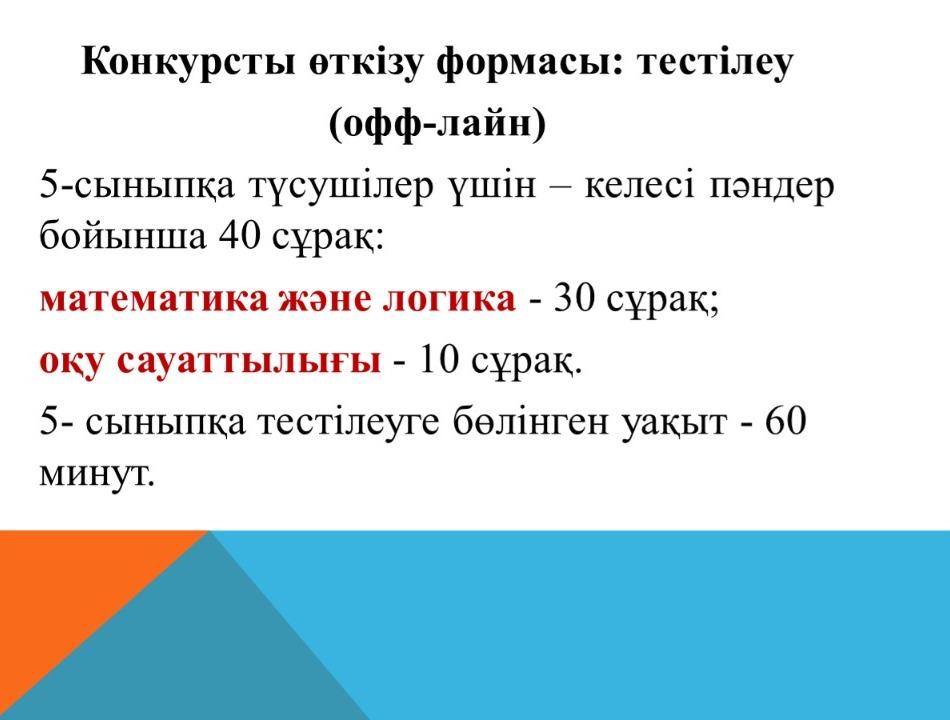 Конкурсты өткізу формасы: тестілеу (офф-лайн)

5-сыныпқа түсушілер үшін – келесі пәндер бойынша 40 сұрақ:

математика және логика - 30 сұрақ;

оқу сауаттылығы - 10 сұрақ.

5- сыныпқа тестілеуге бөлінген уақыт - 60 минут.